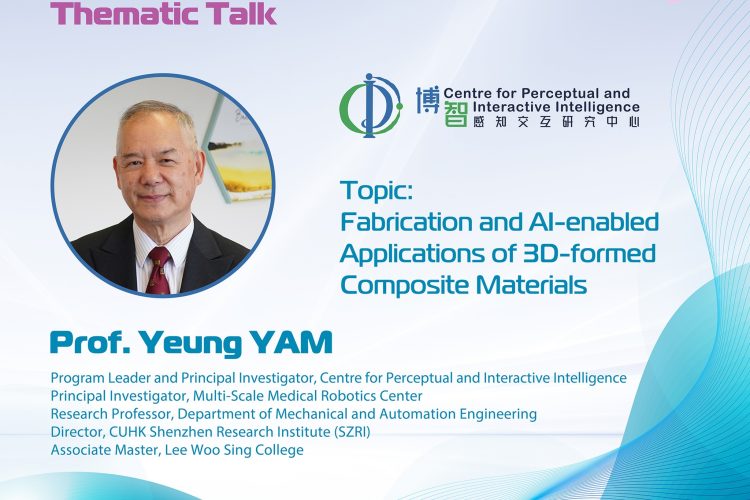 Thematic Talk

博智 Centre for Perceptual and Interactive Intelligence
感知交互研究中心

Topic:
Fabrication and AI-enabled Applications of 3D-formed Composite Materials

Prof. Yeung YAM

Program Leader and Principal Investigator, Centre for Perceptual and Interactive Intelligence
Principal Investigator, Multi-Scale Medical Robotics Center
Research Professor, Department of Mechanical and Automation Engineering
Director, CUHK Shenzhen Research Institute (SZRI)
Associate Master, Lee Woo Sing College